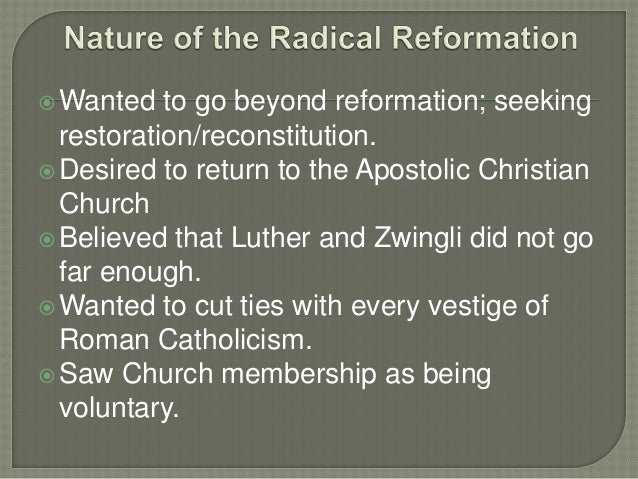 Nature of the Radical Reformation

Wanted to go beyond reformation; seeking restoration/reconstitution.

Desired to return to the Apostolic Christian Church

Believed that Luther and Zwingli did not go far enough.

Wanted to cut ties with every vestige of Roman Catholicism.

Saw Church membership as being voluntary.